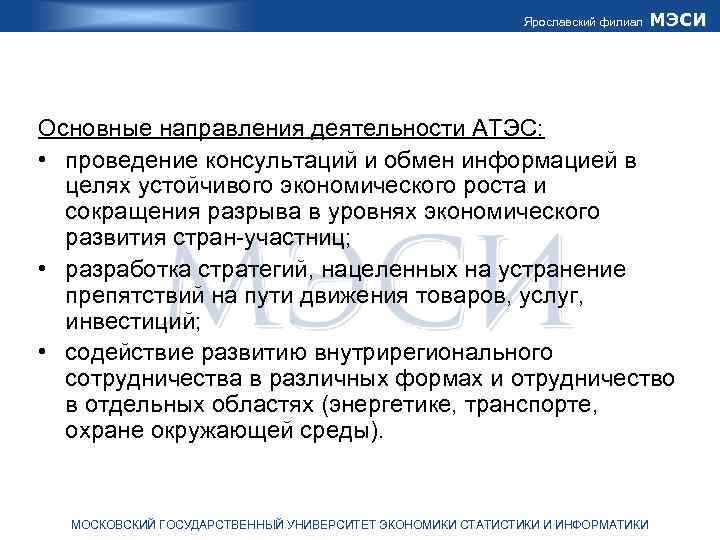 Ярославский филиал МЭСИ

Основные направления деятельности АТЭС:

• проведение консультаций и обмен информацией в целях устойчивого экономического роста и сокращения разрыва в уровнях экономического развития стран-участниц;

• разработка стратегий, нацеленных на устранение препятствий на пути движения товаров, услуг, инвестиций;

• содействие развитию внутрирегионального сотрудничества в различных формах и отрудничество в отдельных областях (энергетике, транспорте, охране окружающей среды).

МЭСИ

МОСКОВСКИЙ ГОСУДАРСТВЕННЫЙ УНИВЕРСИТЕТ ЭКОНОМИКИ СТАТИСТИКИ И ИНФОРМАТИКИ